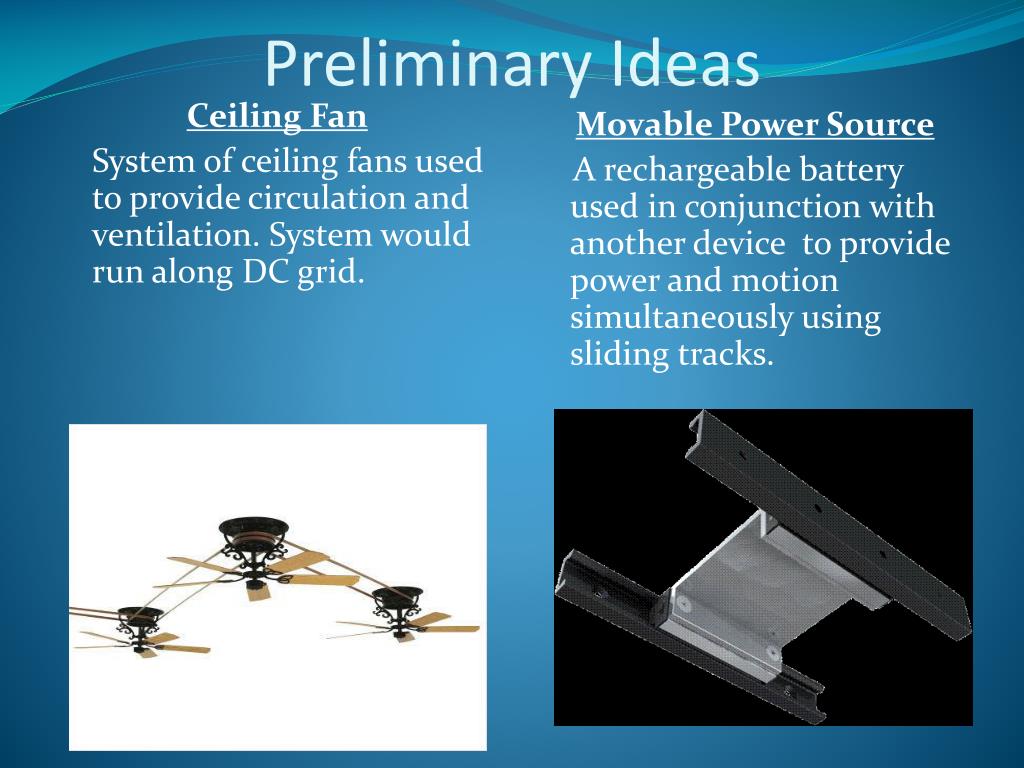 Preliminary Ideas

Ceiling Fan

System of ceiling fans used to provide circulation and ventilation. System would run along DC grid.

Movable Power Source

A rechargeable battery used in conjunction with another device to provide power and motion simultaneously using sliding tracks.